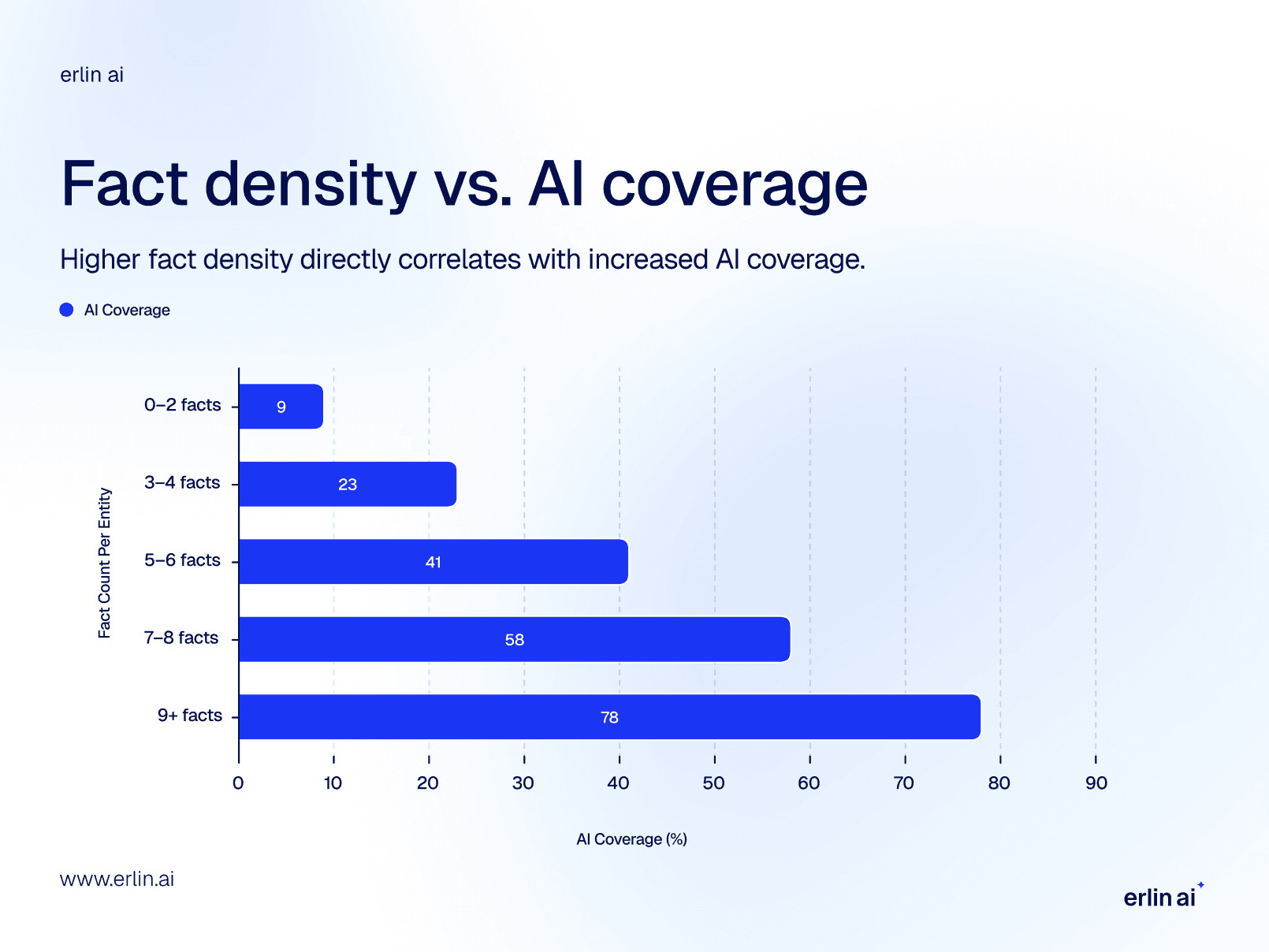 erlin ai

Fact density vs. AI coverage

Higher fact density directly correlates with increased AI coverage.

AI Coverage

Fact Count Per Entity

0–2 facts 9
3–4 facts 23
5–6 facts 41
7–8 facts 58
9+ facts 78

0 10 20 30 40 50 60 70 80 90

AI Coverage (%)

www.erlin.ai

erlin ai